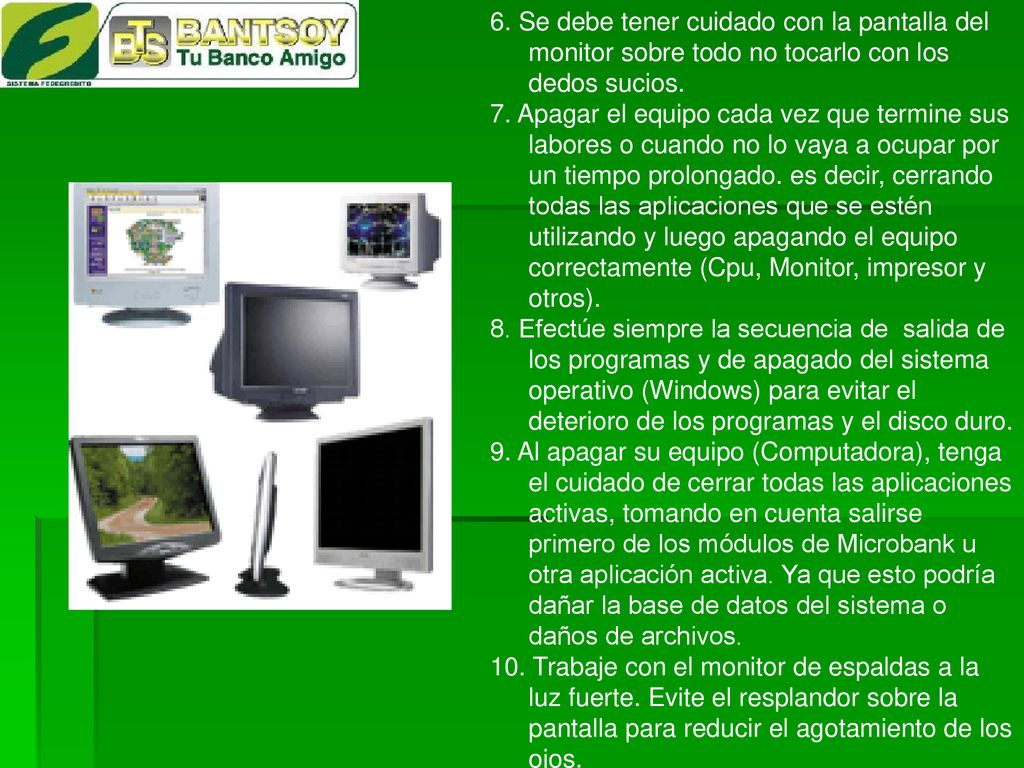 SISTEMA FEDECREDITO

BTS BANTSOY Tu Banco Amigo

6. Se debe tener cuidado con la pantalla del monitor sobre todo no tocarlo con los dedos sucios.

7. Apagar el equipo cada vez que termine sus labores o cuando no lo vaya a ocupar por un tiempo prolongado. es decir, cerrando todas las aplicaciones que se estén utilizando y luego apagando el equipo correctamente (Cpu, Monitor, impresor y otros).

8. Efectúe siempre la secuencia de salida de los programas y de apagado del sistema operativo (Windows) para evitar el deterioro de los programas y el disco duro.

9. Al apagar su equipo (Computadora), tenga el cuidado de cerrar todas las aplicaciones activas, tomando en cuenta salirse primero de los módulos de Microbank u otra aplicación activa. Ya que esto podría dañar la base de datos del sistema o daños de archivos.

10. Trabaje con el monitor de espaldas a la luz fuerte. Evite el resplandor sobre la pantalla para reducir el agotamiento de los ojos.